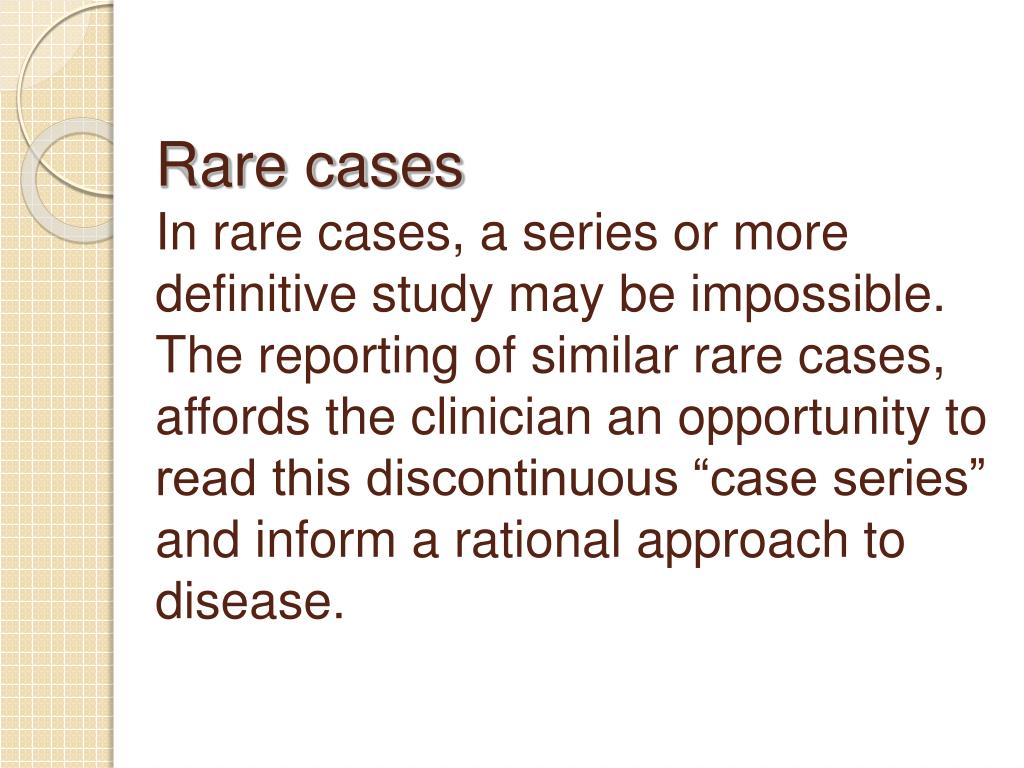 Rare cases
In rare cases, a series or more definitive study may be impossible. The reporting of similar rare cases, affords the clinician an opportunity to read this discontinuous “case series” and inform a rational approach to disease.